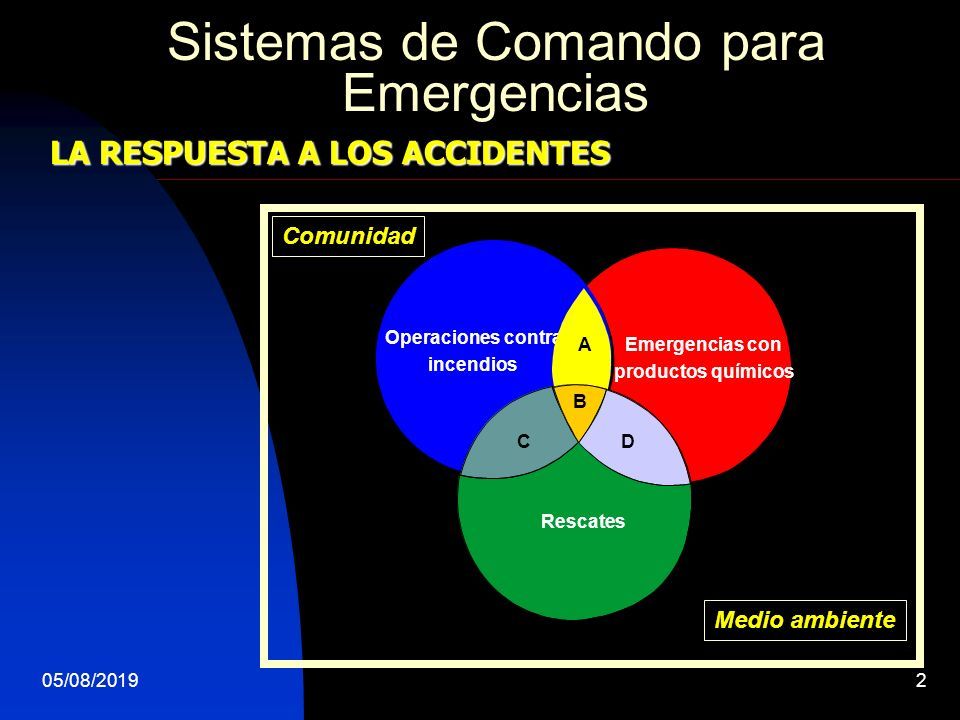 Sistemas de Comando para Emergencias

LA RESPUESTA A LOS ACCIDENTES

Comunidad

Operaciones contra incendios

A

Emergencias con productos químicos

B

C

D

Rescates

Medio ambiente

05/08/2019

2